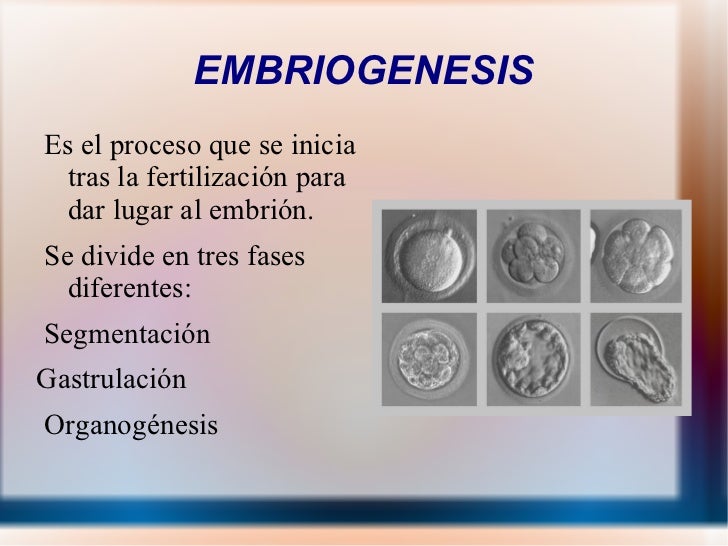 EMBRIOGENESIS

Es el proceso que se inicia tras la fertilización para dar lugar al embrión.

Se divide en tres fases diferentes:

Segmentación

Gastrulación

Organogénesis